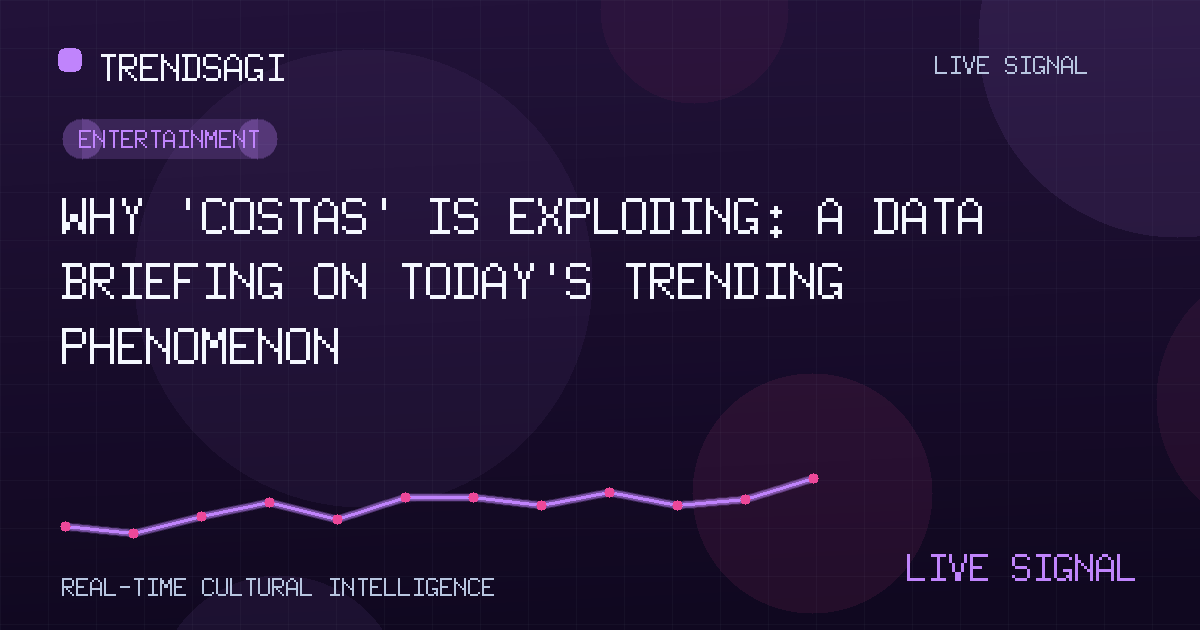 TRENDSAGI

LIVE SIGNAL

ENTERTAINMENT

WHY 'COSTAS' IS EXPLODING: A DATA BRIEFING ON TODAY'S TRENDING PHENOMENON

REAL-TIME CULTURAL INTELLIGENCE

LIVE SIGNAL